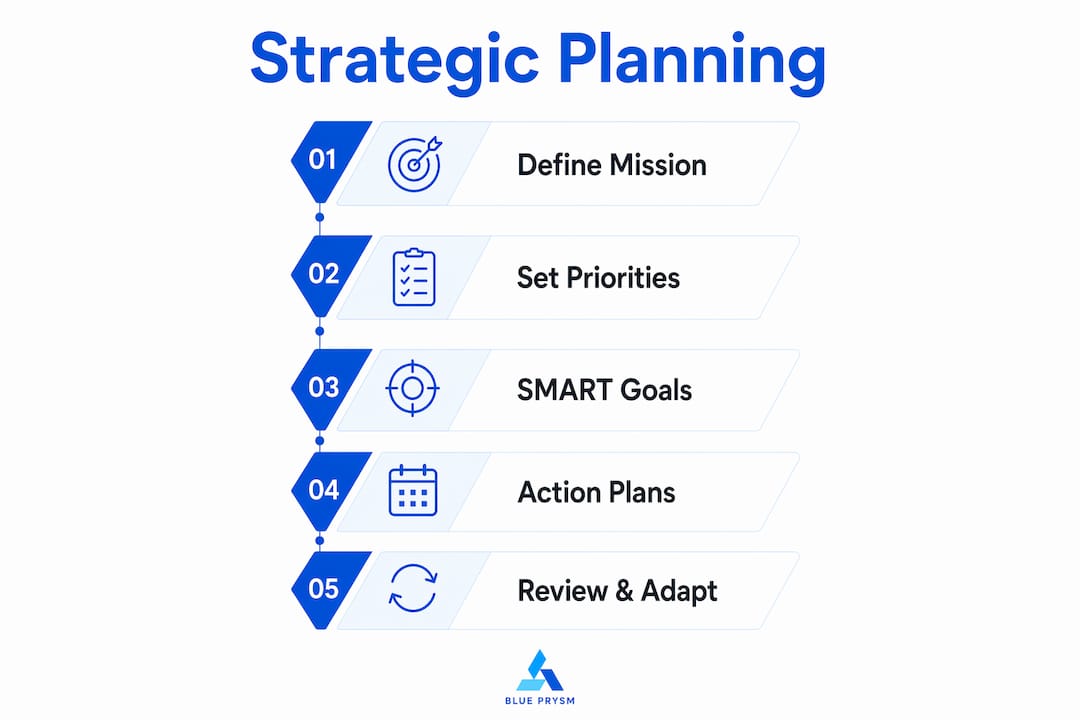 Strategic Planning

01 Define Mission

02 Set Priorities

03 SMART Goals

04 Action Plans

05 Review & Adapt

BLUE PRYSM